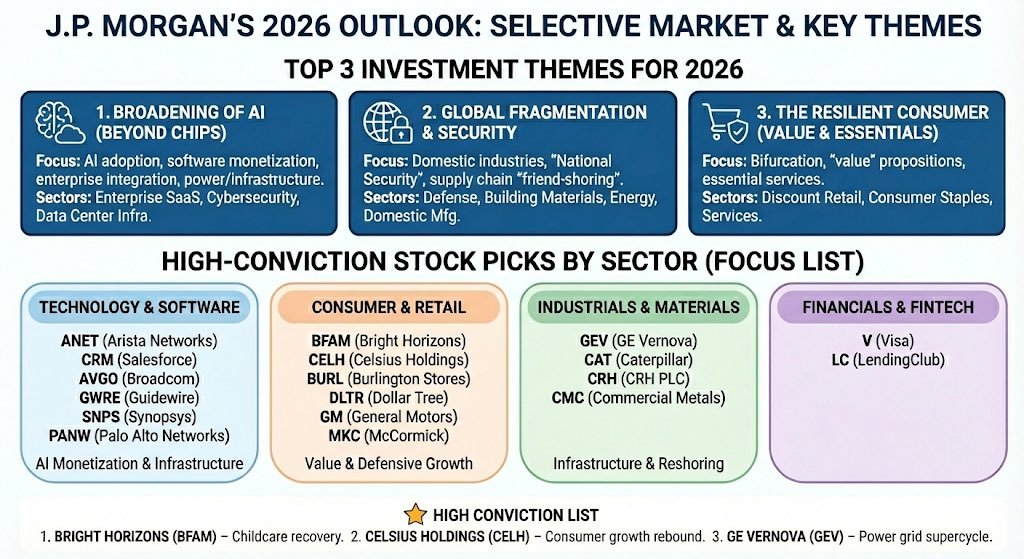 J.P. MORGAN'S 2026 OUTLOOK: SELECTIVE MARKET & KEY THEMES

TOP 3 INVESTMENT THEMES FOR 2026

1. BROADENING OF AI (BEYOND CHIPS)

Focus: AI adoption, software monetization, enterprise integration, power/infrastructure.
Sectors: Enterprise SaaS, Cybersecurity, Data Center Infra.

2. GLOBAL FRAGMENTATION & SECURITY

Focus: Domestic industries, "National Security", supply chain "friend-shoring".
Sectors: Defense, Building Materials, Energy, Domestic Mfg.

3. THE RESILIENT CONSUMER (VALUE & ESSENTIALS)

Focus: Bifurcation, "value" propositions, essential services.
Sectors: Discount Retail, Consumer Staples, Services.

HIGH-CONVICTION STOCK PICKS BY SECTOR (FOCUS LIST)

TECHNOLOGY & SOFTWARE

ANET (Arista Networks)
CRM (Salesforce)
AVGO (Broadcom)
GWRE (Guidewire)
SNPS (Synopsys)
PANW (Palo Alto Networks)

AI Monetization & Infrastructure

CONSUMER & RETAIL

BFAM (Bright Horizons)
CELH (Celsius Holdings)
BURL (Burlington Stores)
DLTR (Dollar Tree)
GM (General Motors)
MKC (McCormick)

Value & Defensive Growth

INDUSTRIALS & MATERIALS

GEV (GE Vernova)
CAT (Caterpillar)
CRH (CRH PLC)
CMC (Commercial Metals)

Infrastructure & Reshoring

FINANCIALS & FINTECH

V (Visa)
LC (LendingClub)

HIGH CONVICTION LIST

1. BRIGHT HORIZONS (BFAM) – Childcare recovery. 2. CELSIUS HOLDINGS (CELH) – Consumer growth rebound. 3. GE VERNOVA (GEV) – Power grid supercycle.